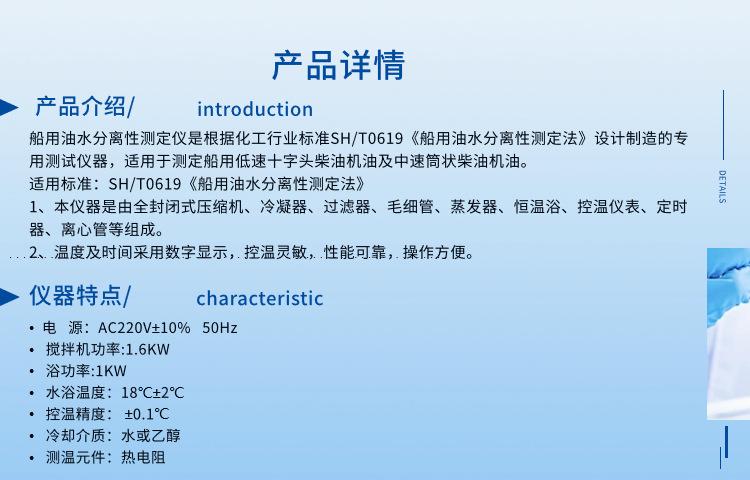 产品详情

产品介绍/ introduction

船用油水分离性测定仪是根据化工行业标准SH/T0619《船用油水分离性测定法》设计制造的专用测试仪器，适用于测定船用低速十字头柴油机油及中速筒状柴油机油。
适用标准：SH/T0619《船用油水分离性测定法》
1、本仪器是由全封闭式压缩机、冷凝器、过滤器、毛细管、蒸发器、恒温浴、控温仪表、定时器、离心管等组成。
2、温度及时间采用数字显示，控温灵敏，性能可靠，操作方便。

DETAILS

仪器特点/ characteristic

• 电 源：AC220V±10% 50Hz
• 搅拌机功率:1.6KW
• 浴功率:1KW
• 水浴温度：18℃±2℃
• 控温精度： ±0.1℃
• 冷却介质：水或乙醇
• 测温元件：热电阻